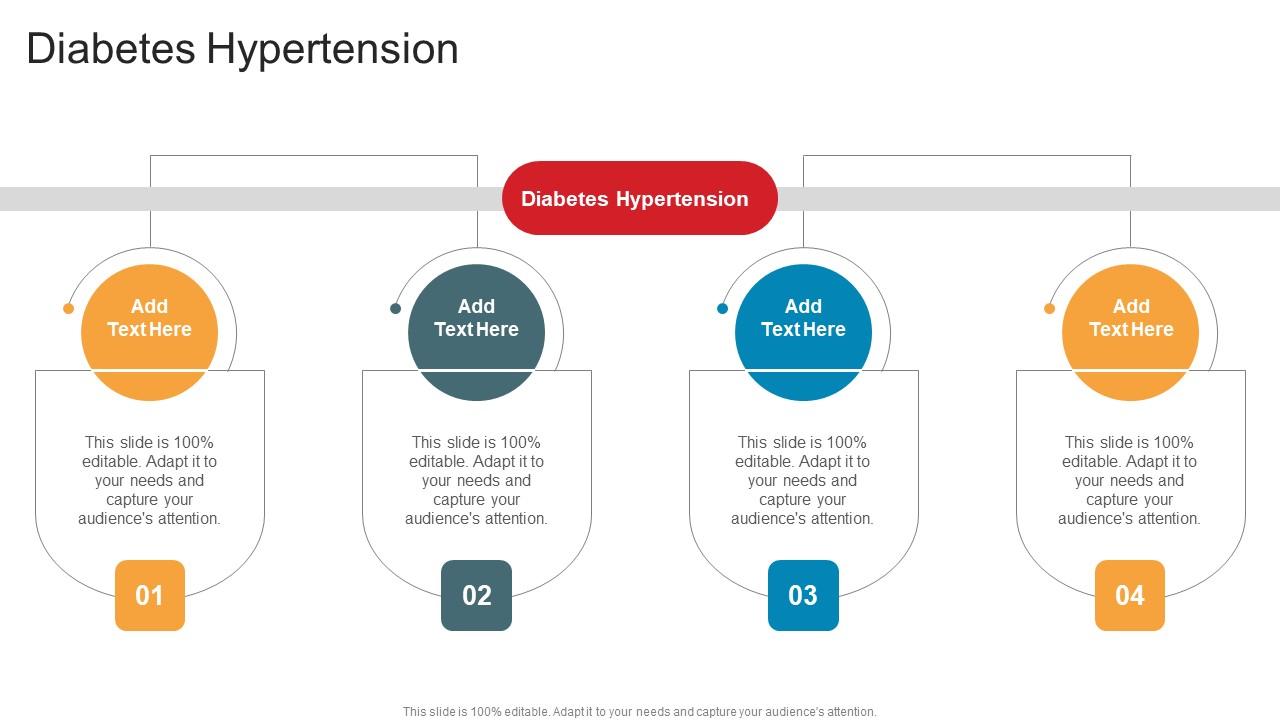 Diabetes Hypertension

Diabetes Hypertension

Add Text Here

This slide is 100% editable. Adapt it to your needs and capture your audience's attention.

01

Add Text Here

This slide is 100% editable. Adapt it to your needs and capture your audience's attention.

02

Add Text Here

This slide is 100% editable. Adapt it to your needs and capture your audience's attention.

03

Add Text Here

This slide is 100% editable. Adapt it to your needs and capture your audience's attention.

04

This slide is 100% editable. Adapt it to your needs and capture your audience's attention.